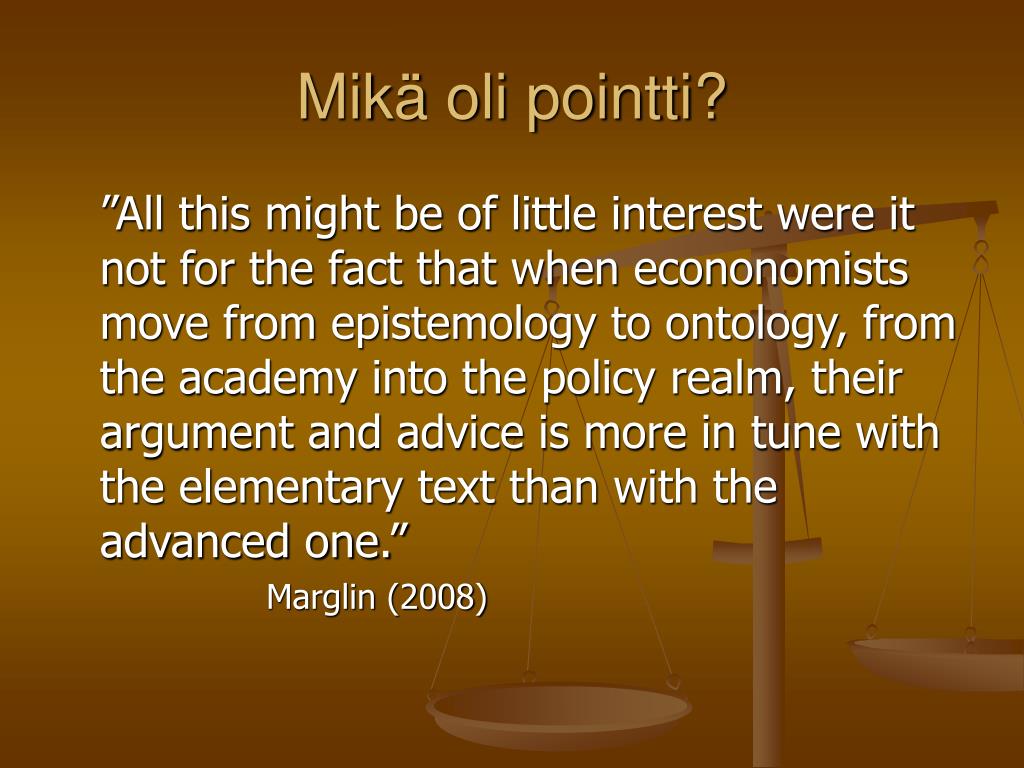 Mikä oli pointti?

”All this might be of little interest were it not for the fact that when econonomists move from epistemology to ontology, from the academy into the policy realm, their argument and advice is more in tune with the elementary text than with the advanced one.”

Marglin (2008)